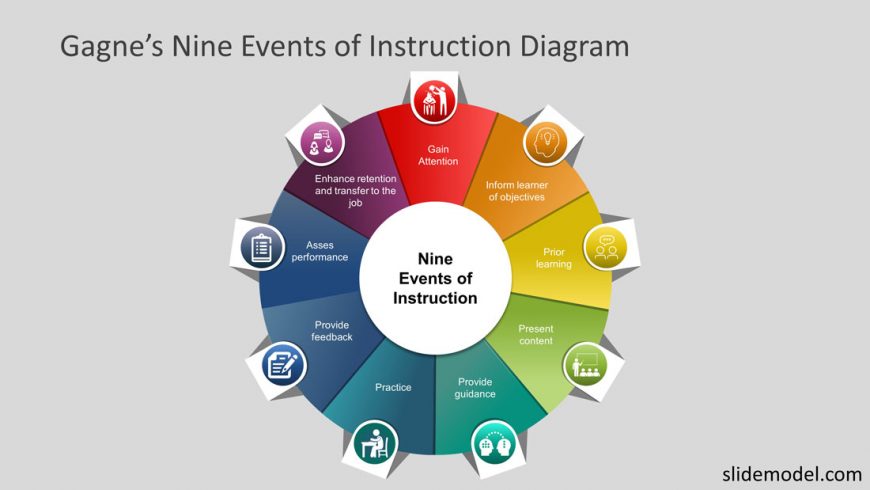 Gagne's Nine Events of Instruction Diagram

Nine Events of Instruction

Gain Attention

Inform learner of objectives

Prior learning

Present content

Provide guidance

Practice

Provide feedback

Asses performance

Enhance retention and transfer to the job

slidemodel.com